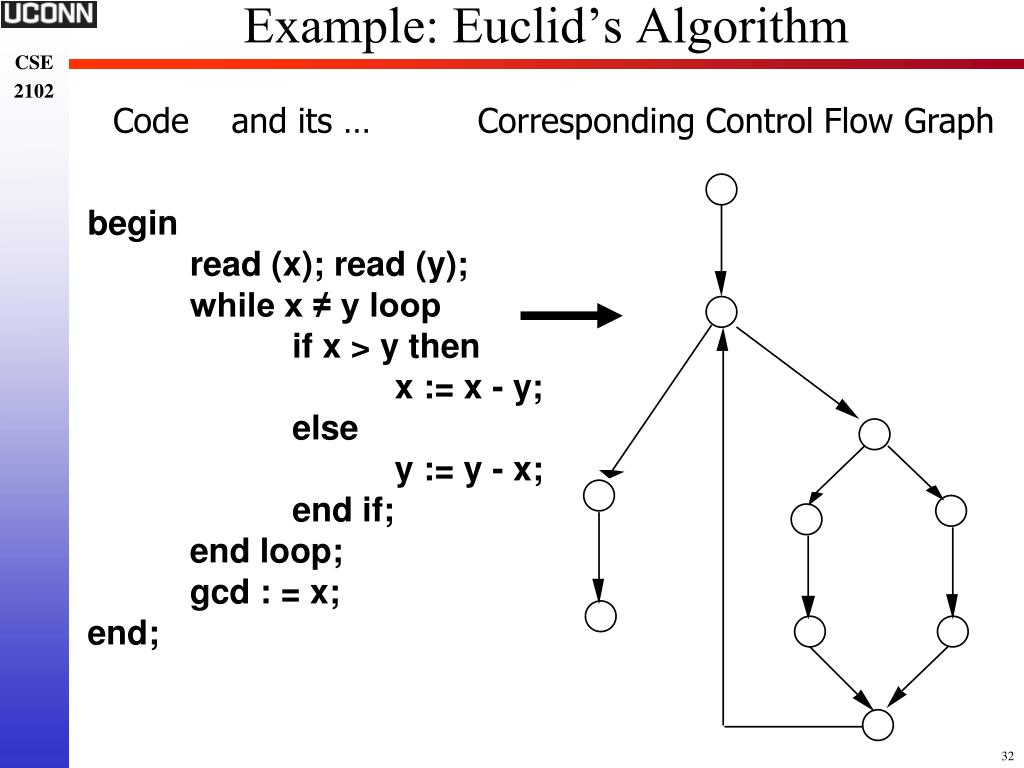 UCONN

Example: Euclid's Algorithm

CSE
2102

Code and its … Corresponding Control Flow Graph

begin
read (x); read (y);
while x ≠ y loop
if x > y then
x := x - y;
else
y := y - x;
end if;
end loop;
gcd : = x;
end;

32